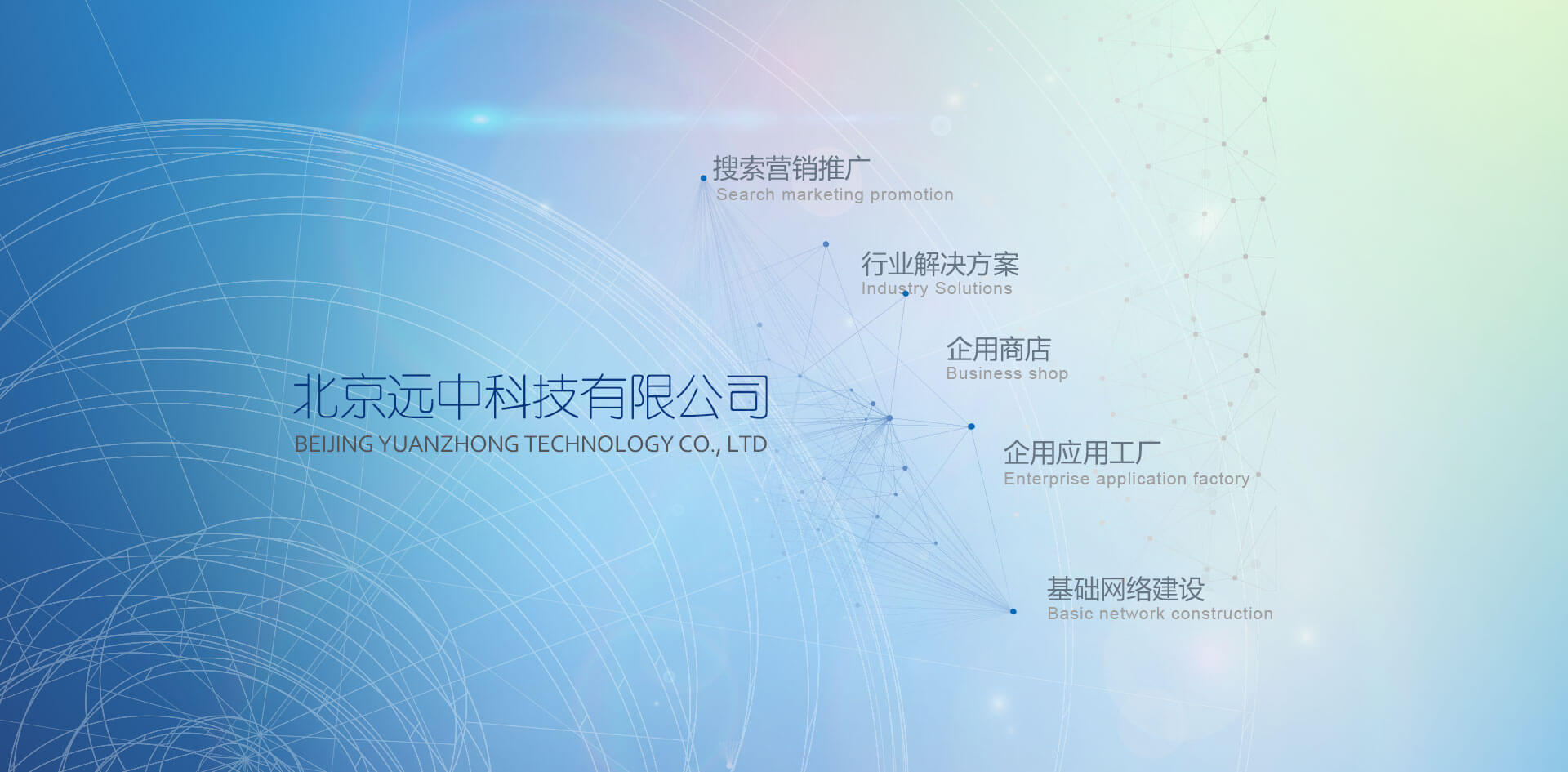 北京远中科技有限公司
BEIJING YUANZHONG TECHNOLOGY CO., LTD

搜索营销推广
Search marketing promotion

行业解决方案
Industry Solutions

企用商店
Business shop

企用应用工厂
Enterprise application factory

基础网络建设
Basic network construction